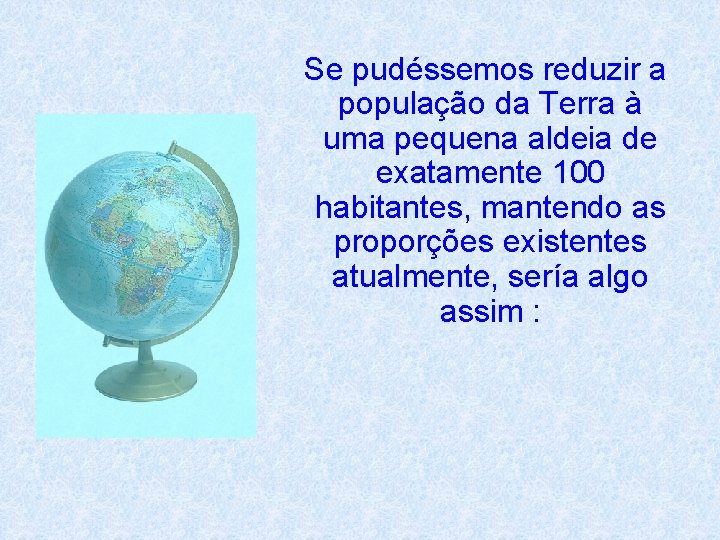 Se pudéssemos reduzir a população da Terra à uma pequena aldeia de exatamente 100 habitantes, mantendo as proporções existentes atualmente, sería algo assim :